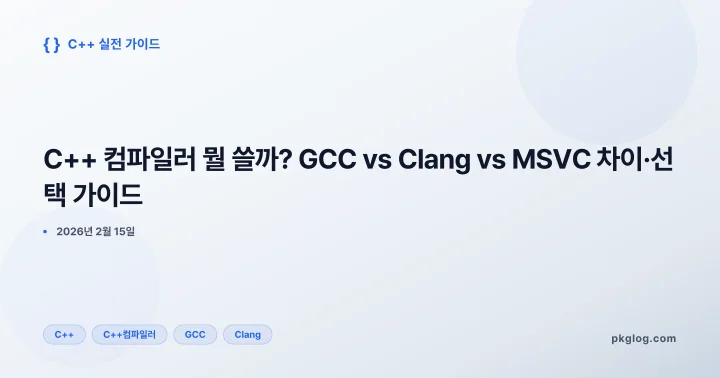 { } C++ 실전 가이드

C++ 컴파일러 뭘 쓸까? GCC vs Clang vs MSVC 차이·선택 가이드

• 2026년 2월 15일

C++

C++컴파일러

GCC

Clang

pkglog.com